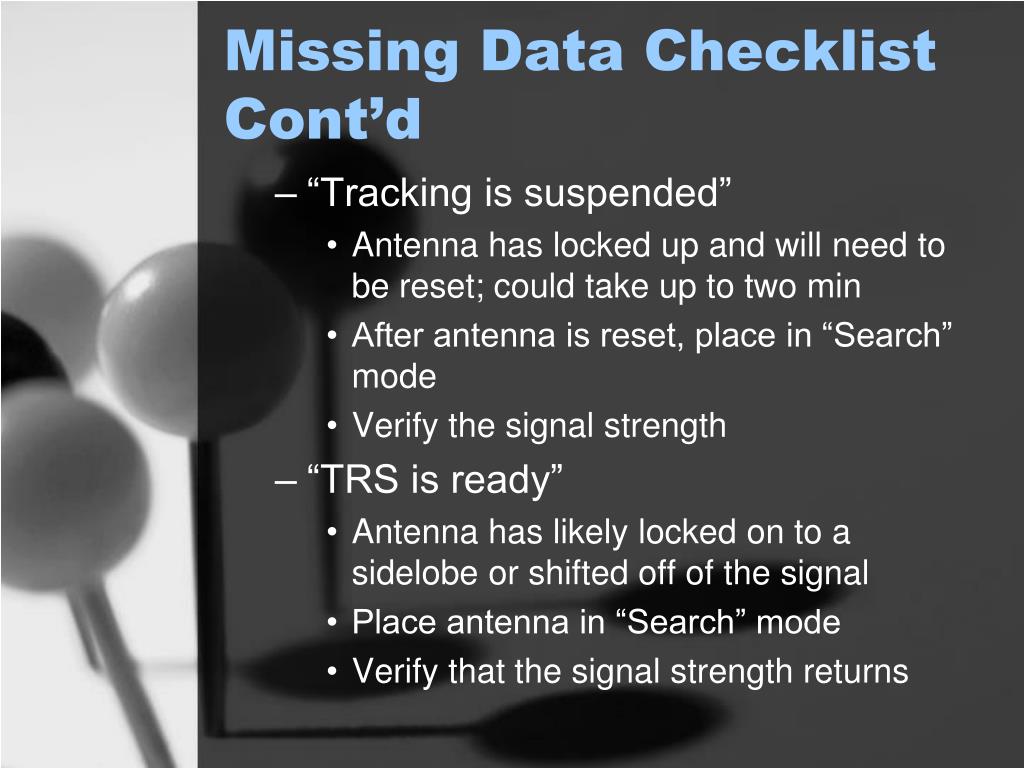 Missing Data Checklist Cont’d

– “Tracking is suspended”

• Antenna has locked up and will need to be reset; could take up to two min

• After antenna is reset, place in “Search” mode

• Verify the signal strength

– “TRS is ready”

• Antenna has likely locked on to a sidelobe or shifted off of the signal

• Place antenna in “Search” mode

• Verify that the signal strength returns